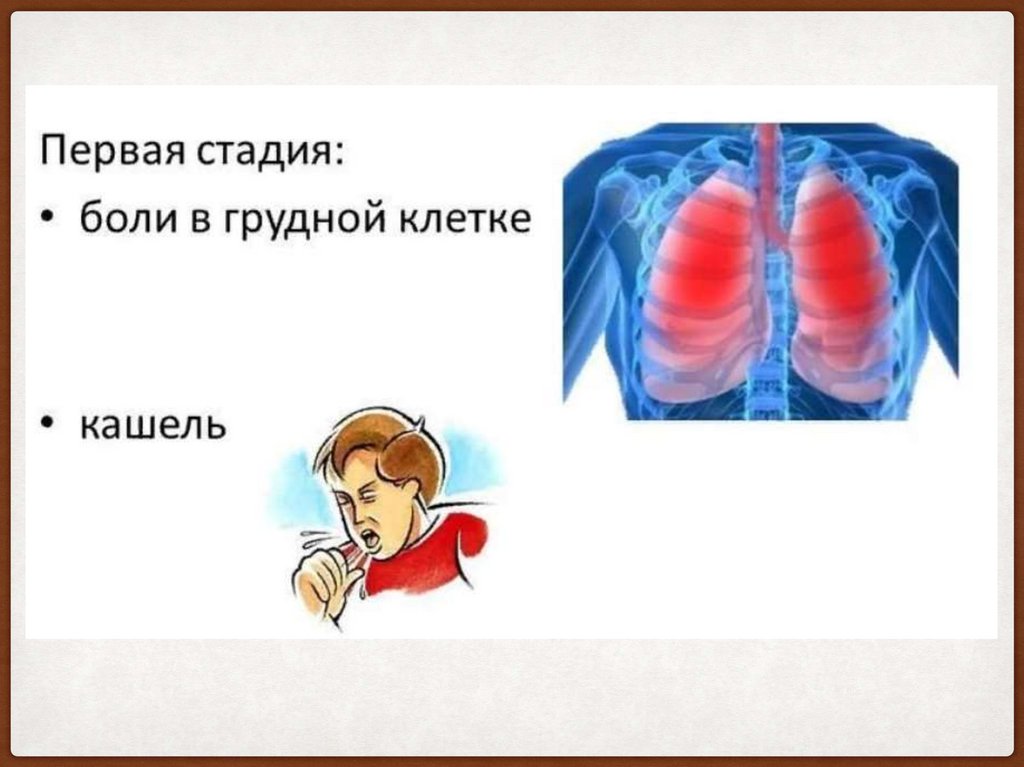 Первая стадия:
• боли в грудной клетке

• кашель